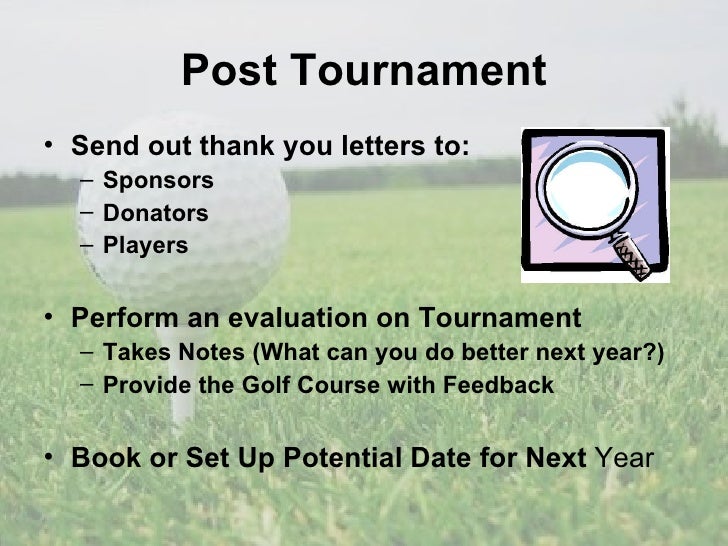 Post Tournament

• Send out thank you letters to:
– Sponsors
– Donators
– Players

• Perform an evaluation on Tournament
– Takes Notes (What can you do better next year?)
– Provide the Golf Course with Feedback

• Book or Set Up Potential Date for Next Year